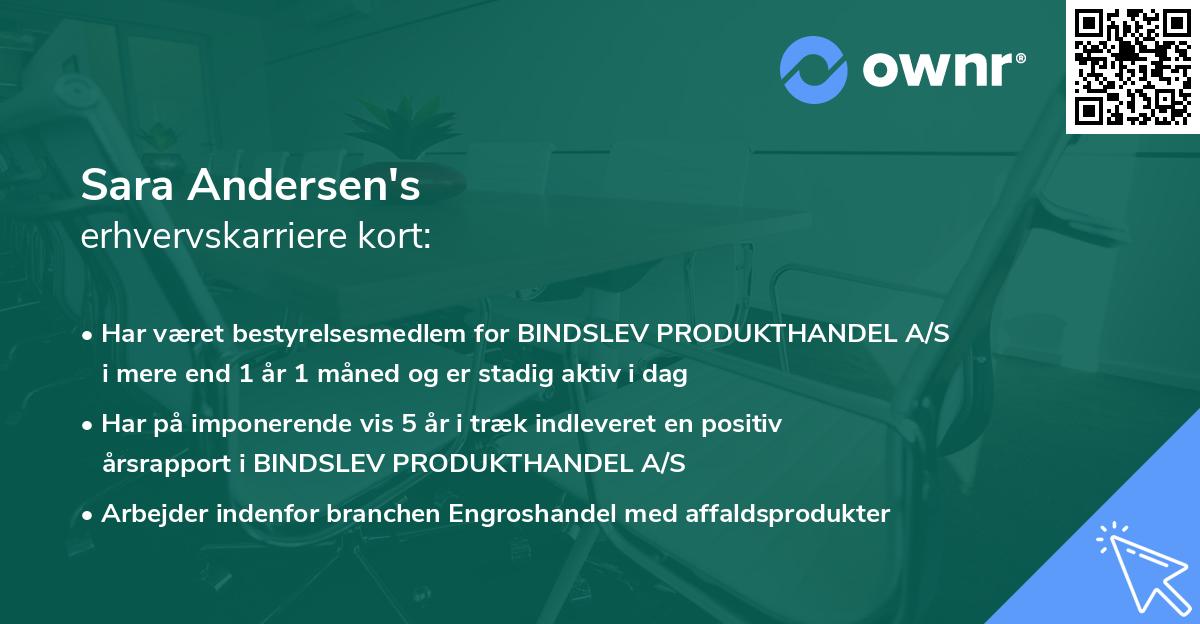 ownr®

Sara Andersen's
erhvervskarriere kort:

• Har været bestyrelsesmedlem for BINDSLEV PRODUKTHANDEL A/S i mere end 1 år 1 måned og er stadig aktiv i dag

• Har på imponerende vis 5 år i træk indleveret en positiv årsrapport i BINDSLEV PRODUKTHANDEL A/S

• Arbejder indenfor branchen Engroshandel med affaldsprodukter